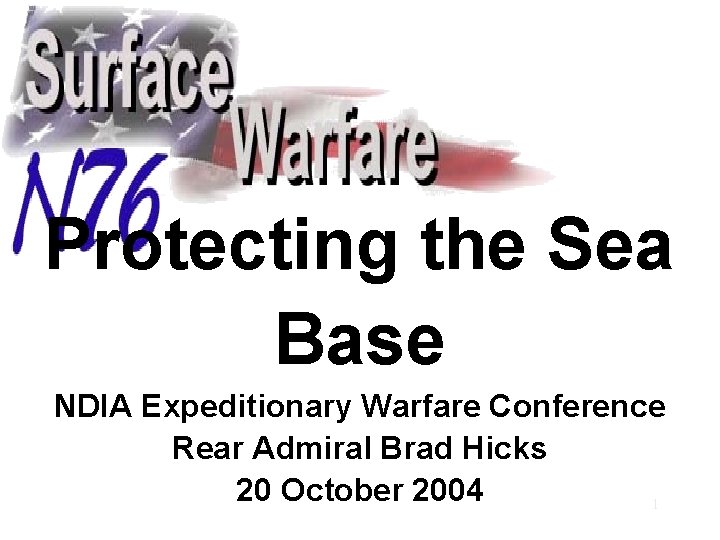 Surface Warfare
N76

Protecting the Sea Base

NDIA Expeditionary Warfare Conference
Rear Admiral Brad Hicks
20 October 2004

1